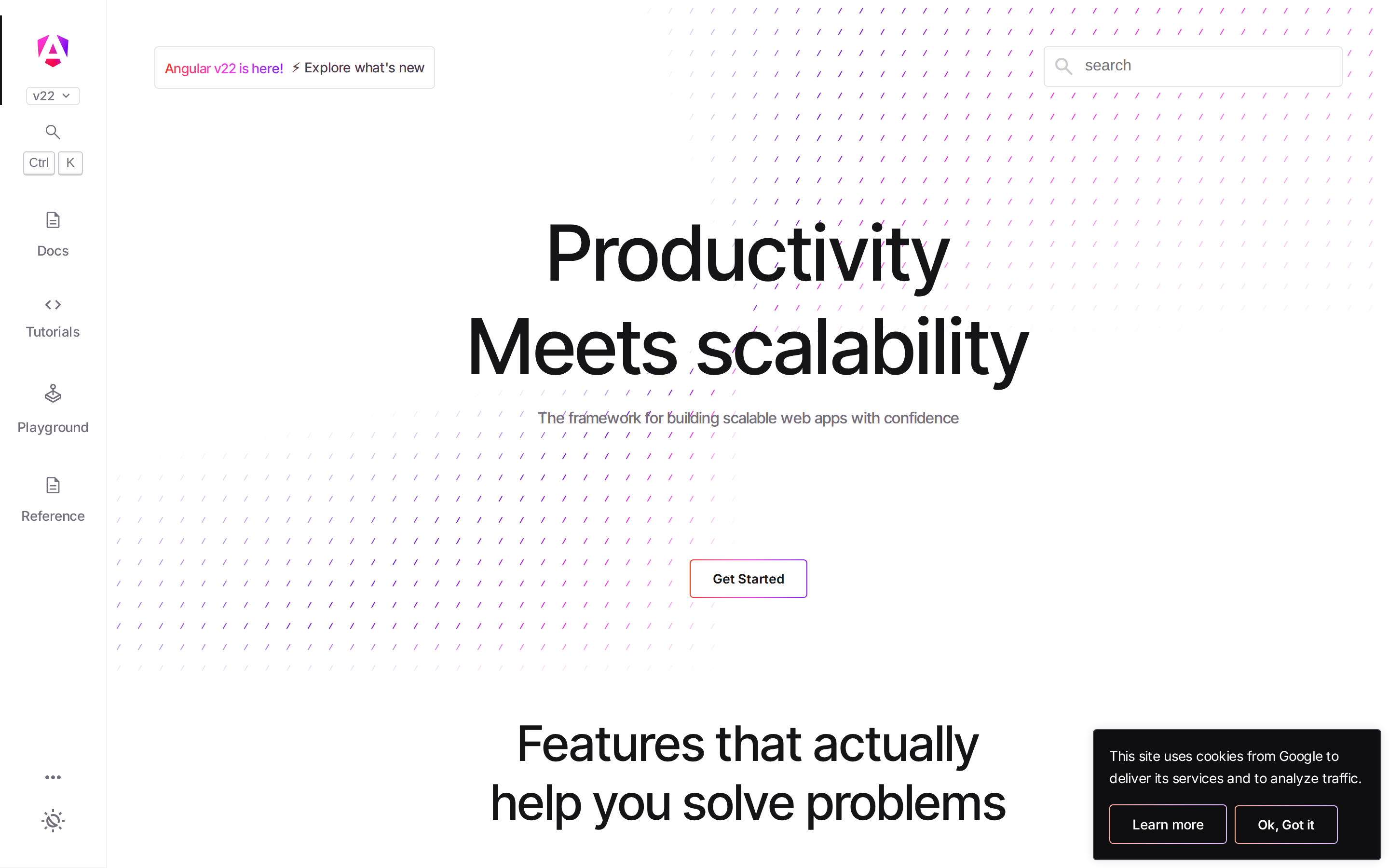 v22

Ctrl K

Docs

Tutorials

Playground

Reference

Angular v22 is here! ⚡ Explore what's new

search

Productivity
Meets scalability

The framework for building scalable web apps with confidence

Get Started

Features that actually help you solve problems

This site uses cookies from Google to deliver its services and to analyze traffic.

Learn more

Ok, Got it